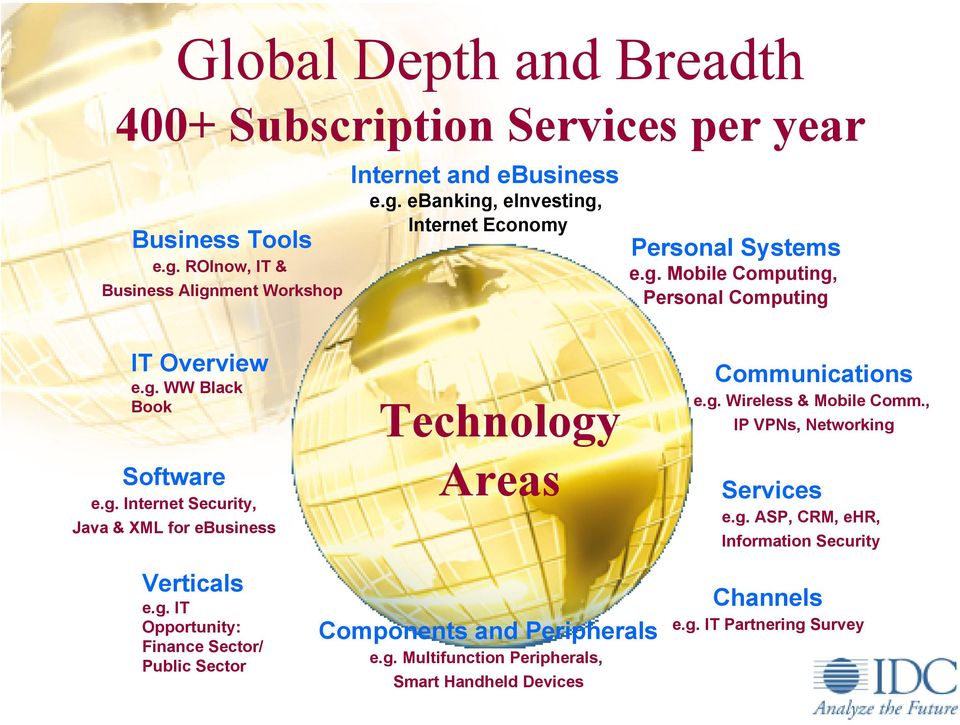 Global Depth and Breadth
400+ Subscription Services per year

Internet and eBusiness
e.g. eBanking, eInvesting, Internet Economy

Business Tools
e.g. ROInow, IT & Business Alignment Workshop

Personal Systems
e.g. Mobile Computing, Personal Computing

IT Overview
e.g. WW Black Book

Communications
e.g. Wireless & Mobile Comm., IP VPNs, Networking

Technology Areas

Software
e.g. Internet Security, Java & XML for eBusiness

Services
e.g. ASP, CRM, eHR, Information Security

Verticals
e.g. IT Opportunity: Finance Sector/ Public Sector

Channels
e.g. IT Partnering Survey

Components and Peripherals
e.g. Multifunction Peripherals, Smart Handheld Devices

IDC
Analyze the Future